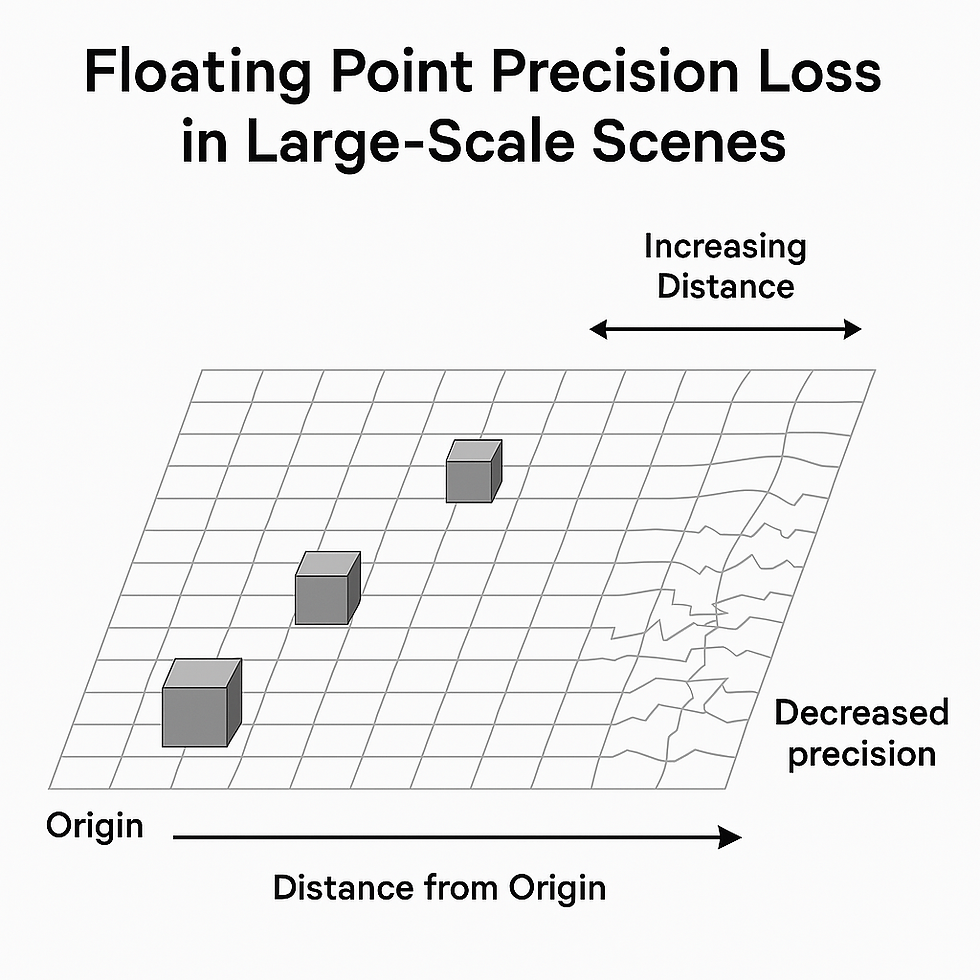 Floating Point Precision Loss in Large-Scale Scenes

Increasing Distance

Decreased precision

Origin

Distance from Origin